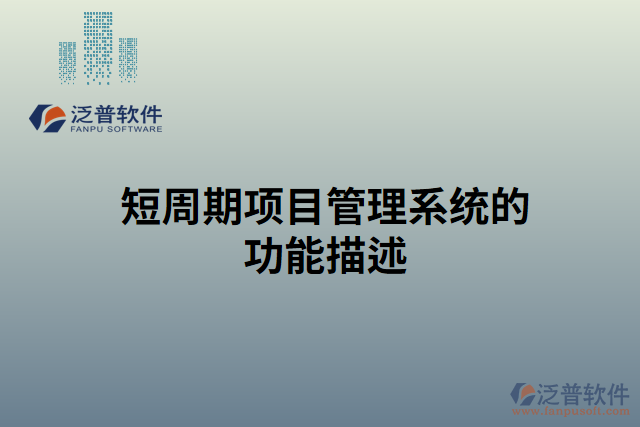 泛普软件
FANPU SOFTWARE

短周期项目管理系统的功能描述

泛普软件
www.fanpusoft.com